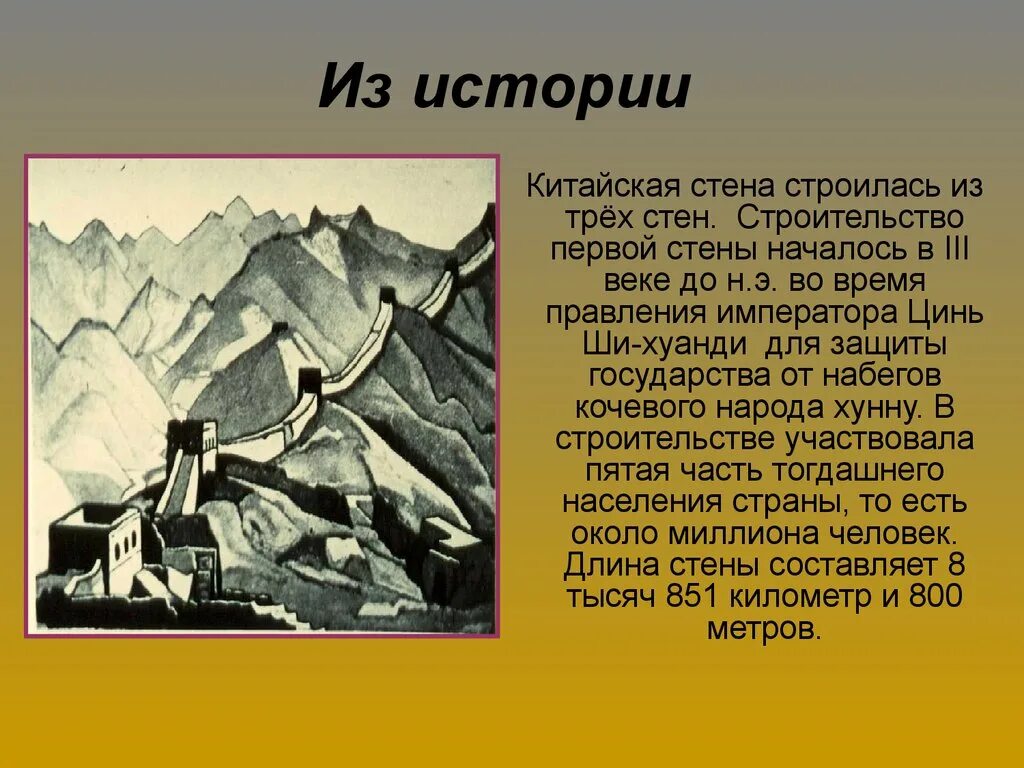 Из истории

Китайская стена строилась из трёх стен. Строительство первой стены началось в III веке до н.э. во время правления императора Цинь Ши-хуанди для защиты государства от набегов кочевого народа хунну. В строительстве участвовала пятая часть тогдашнего населения страны, то есть около миллиона человек. Длина стены составляет 8 тысяч 851 километр и 800 метров.